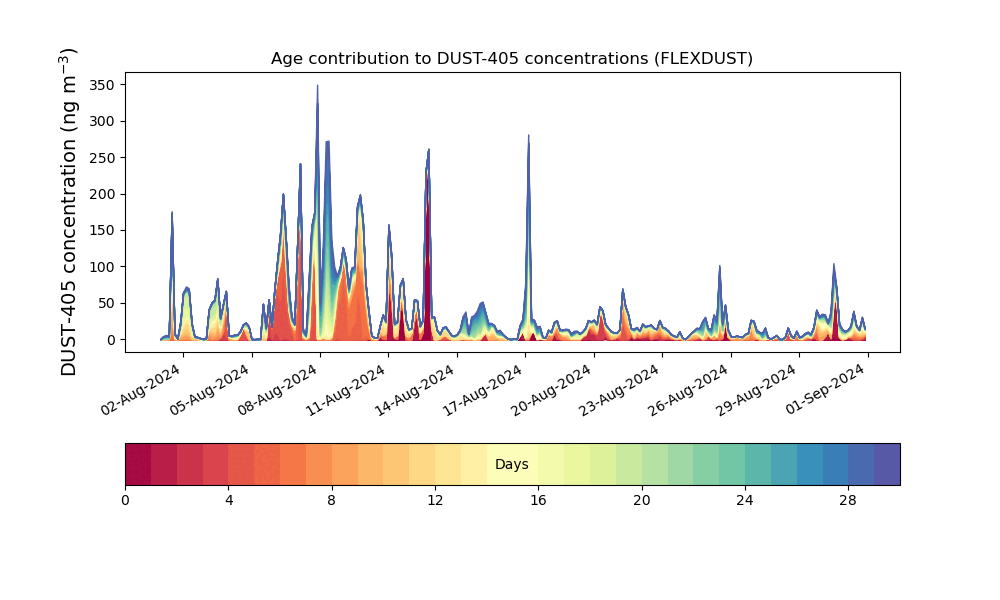 Age contribution to DUST-405 concentrations (FLEXDUST)

DUST-405 concentration (ng m$^{-3}$)

350
300
250
200
150
100
50
0

02-Aug-2024
05-Aug-2024
08-Aug-2024
11-Aug-2024
14-Aug-2024
17-Aug-2024
20-Aug-2024
23-Aug-2024
26-Aug-2024
29-Aug-2024
01-Sep-2024

Days

0
4
8
12
16
20
24
28